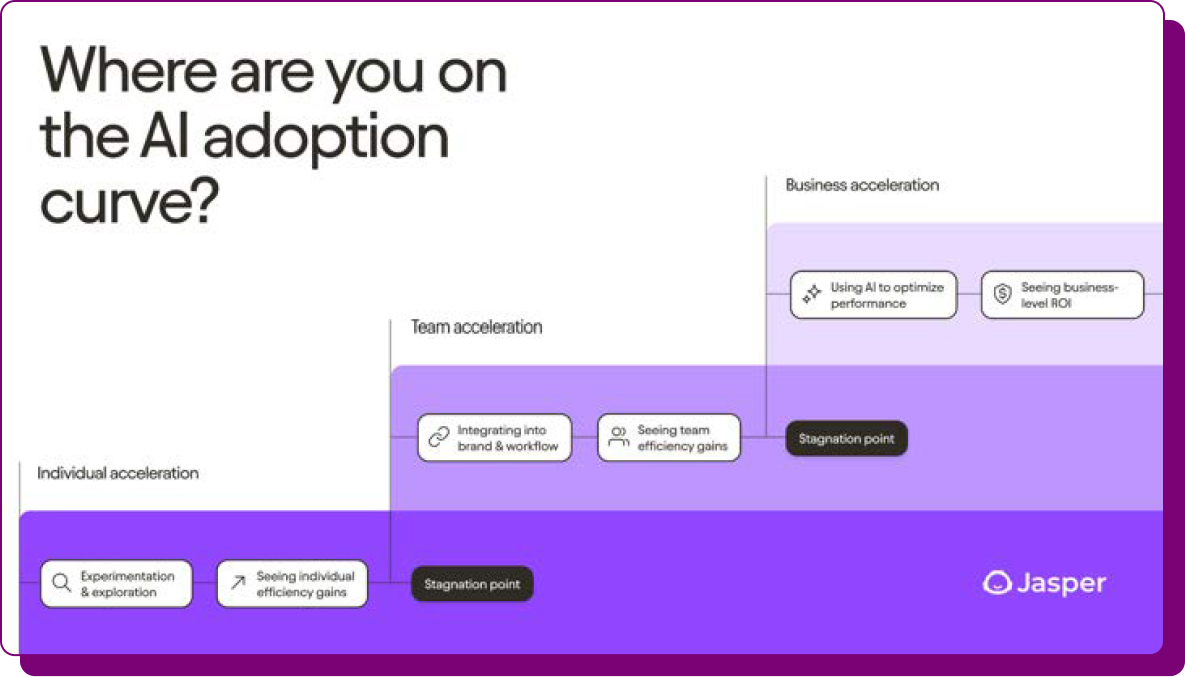 Where are you on the AI adoption curve?

Business acceleration

Using AI to optimize performance

Seeing business-level ROI

Team acceleration

Integrating into brand & workflow

Seeing team efficiency gains

Stagnation point

Individual acceleration

Experimentation & exploration

Seeing individual efficiency gains

Stagnation point

Jasper